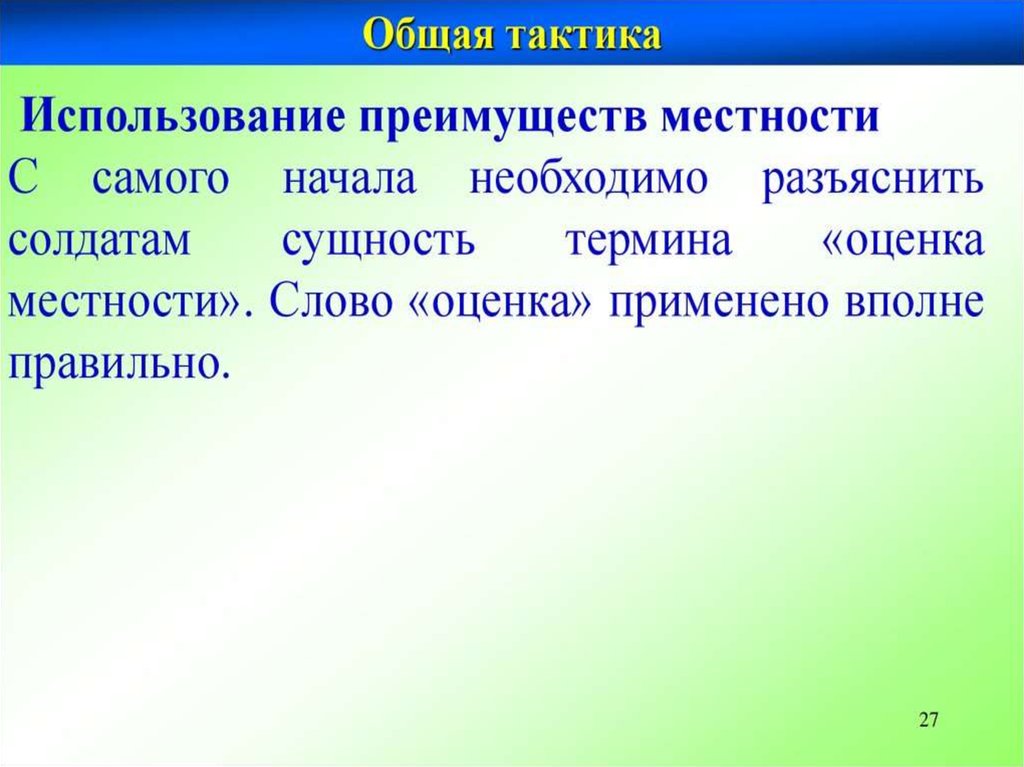 Общая тактика

Использование преимуществ местности

С самого начала необходимо разъяснить солдатам сущность термина «оценка местности». Слово «оценка» применено вполне правильно.

27